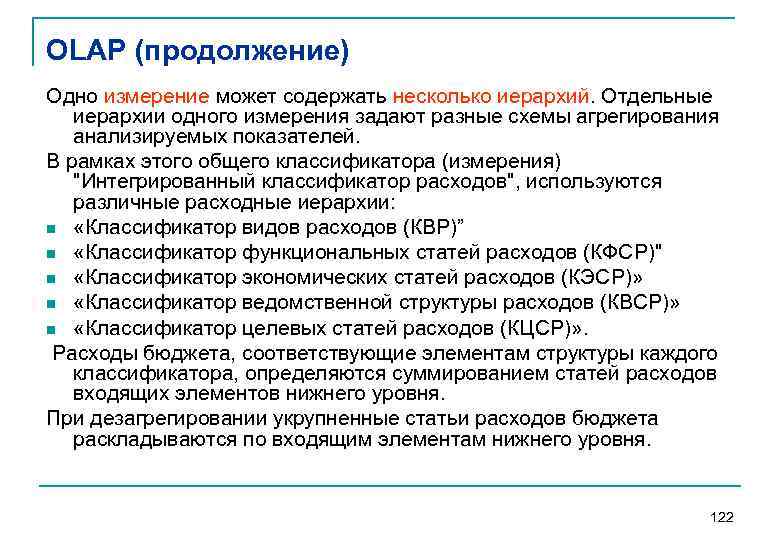 OLAP (продолжение)

Одно измерение может содержать несколько иерархий. Отдельные иерархии одного измерения задают разные схемы агрегирования анализируемых показателей.

В рамках этого общего классификатора (измерения) "Интегрированный классификатор расходов", используются различные расходные иерархии:

- «Классификатор видов расходов (КВР)”
- «Классификатор функциональных статей расходов (КФСР)"
- «Классификатор экономических статей расходов (КЭСР)»
- «Классификатор ведомственной структуры расходов (КВСР)»
- «Классификатор целевых статей расходов (КЦСР)».

Расходы бюджета, соответствующие элементам структуры каждого классификатора, определяются суммированием статей расходов входящих элементов нижнего уровня.

При дезагрегировании укрупненные статьи расходов бюджета раскладываются по входящим элементам нижнего уровня.

122